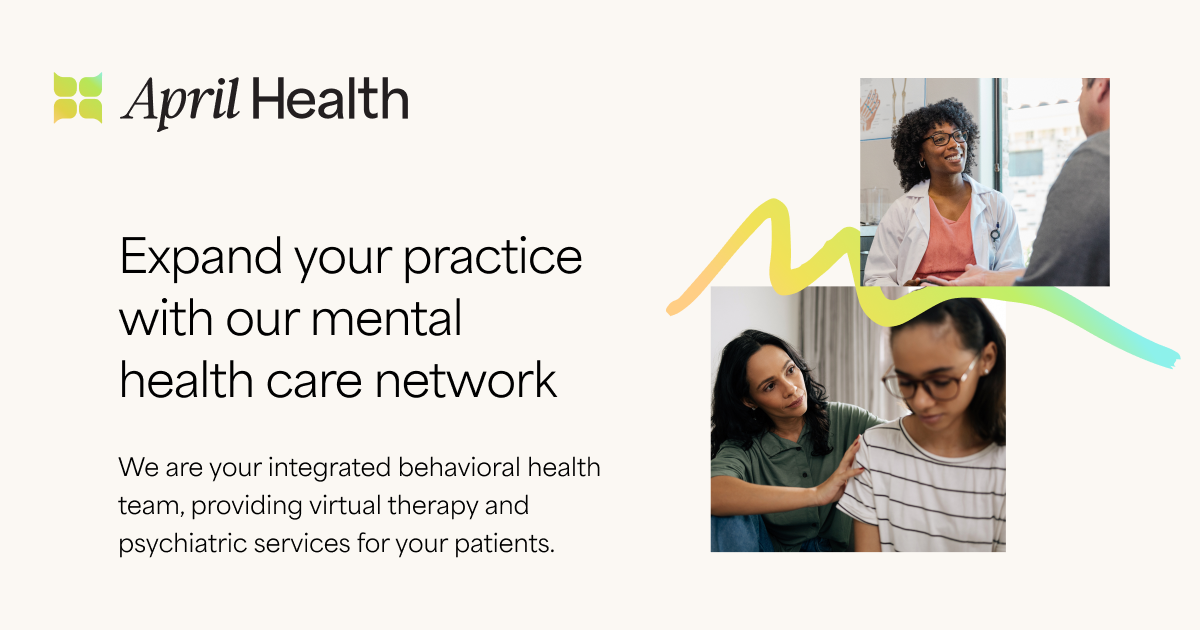 April Health

Expand your practice with our mental health care network

We are your integrated behavioral health team, providing virtual therapy and psychiatric services for your patients.